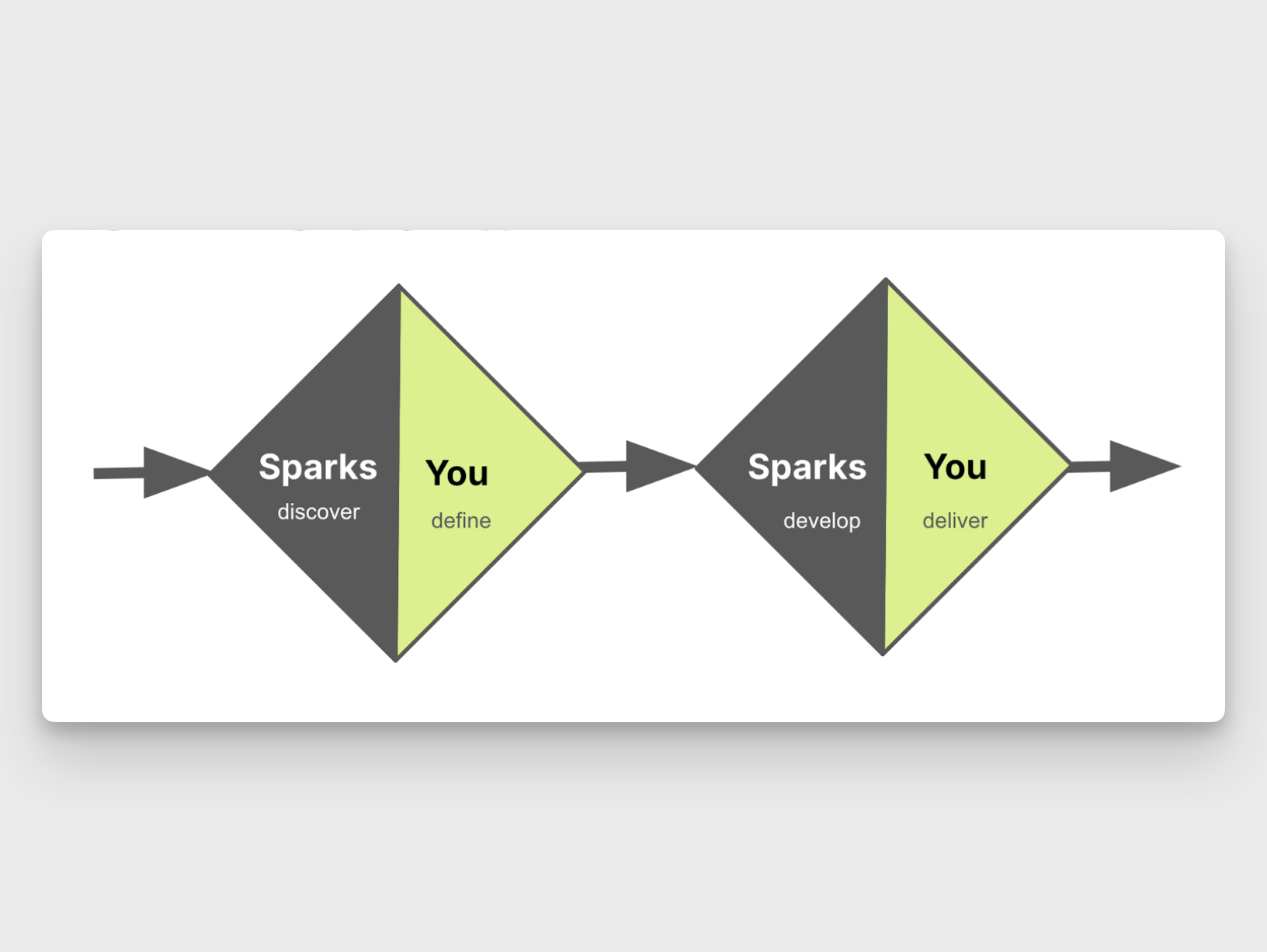 Sparks
discover

You
define

Sparks
develop

You
deliver